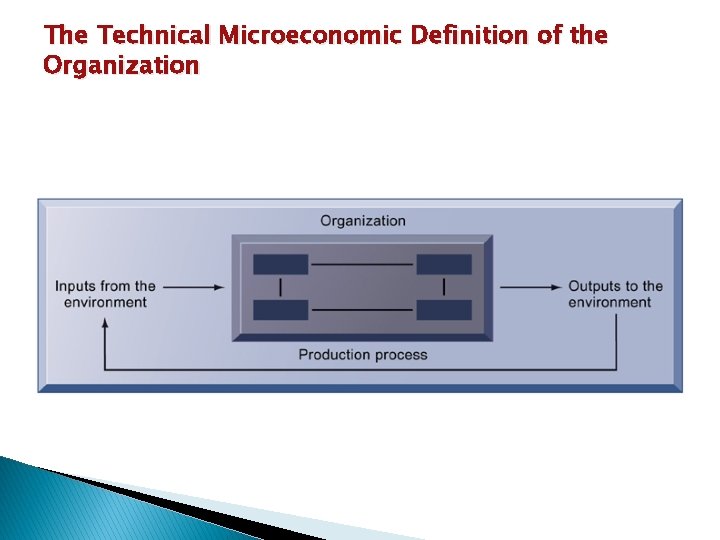 The Technical Microeconomic Definition of the Organization

Organization

Inputs from the environment

Outputs to the environment

Production process